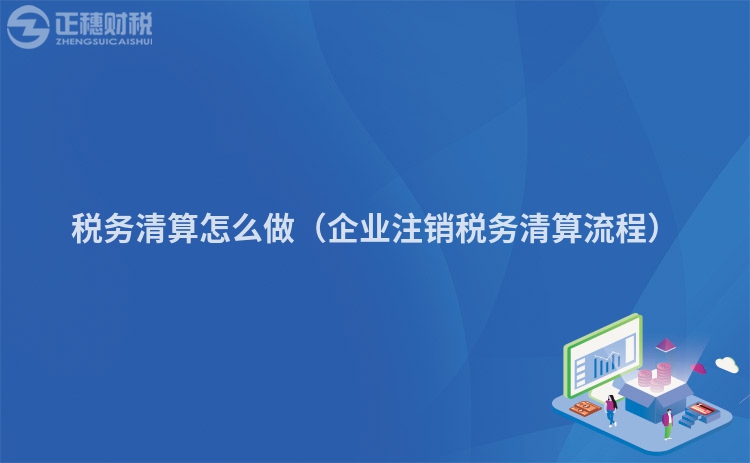 正穗财税
ZHENGSUICAISHUI

税务清算怎么做（企业注销税务清算流程）